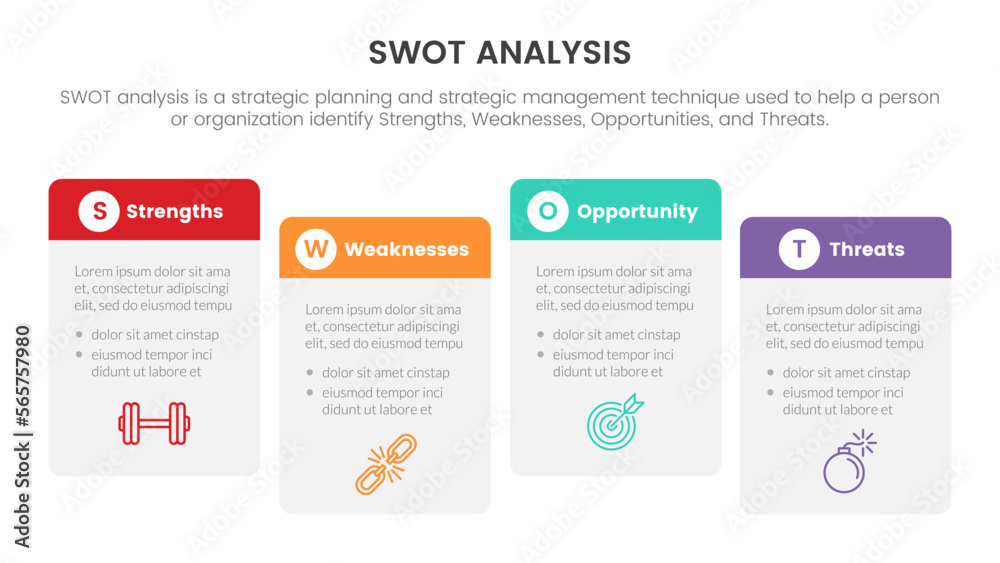 SWOT ANALYSIS

SWOT analysis is a strategic planning and strategic management technique used to help a person or organization identify Strengths, Weaknesses, Opportunities, and Threats.

S Strengths

Lorem ipsum dolor sit ama et, consectetur adipiscingi elit, sed do eiusmod tempu

- dolor sit amet cinstap
- eiusmod tempor inci didunt ut labore et

W Weaknesses

Lorem ipsum dolor sit ama et, consectetur adipiscingi elit, sed do eiusmod tempu

- dolor sit amet cinstap
- eiusmod tempor inci didunt ut labore et

O Opportunity

Lorem ipsum dolor sit ama et, consectetur adipiscingi elit, sed do eiusmod tempu

- dolor sit amet cinstap
- eiusmod tempor inci didunt ut labore et

T Threats

Lorem ipsum dolor sit ama et, consectetur adipiscingi elit, sed do eiusmod tempu

- dolor sit amet cinstap
- eiusmod tempor inci didunt ut labore et

Adobe Stock | #565757980